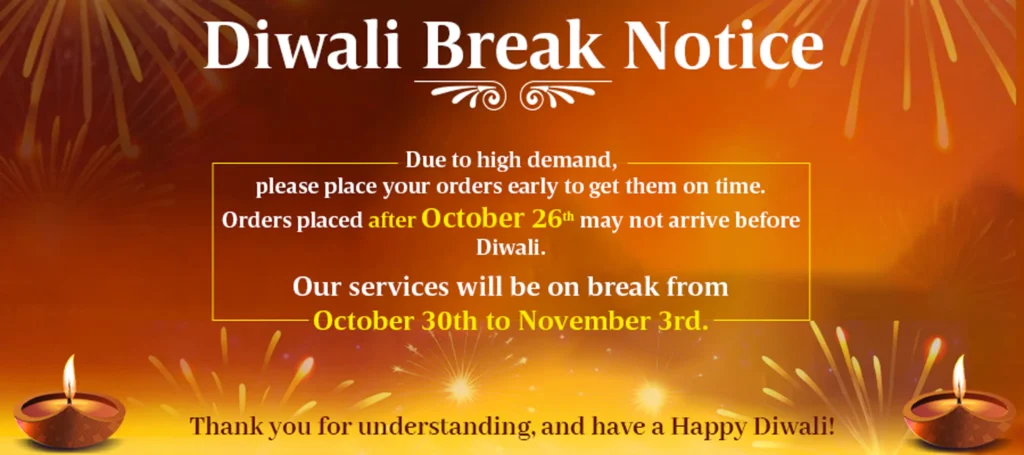 Diwali Break Notice

Due to high demand, please place your orders early to get them on time.

Orders placed after October 26th may not arrive before Diwali.

Our services will be on break from October 30th to November 3rd.

Thank you for understanding, and have a Happy Diwali!